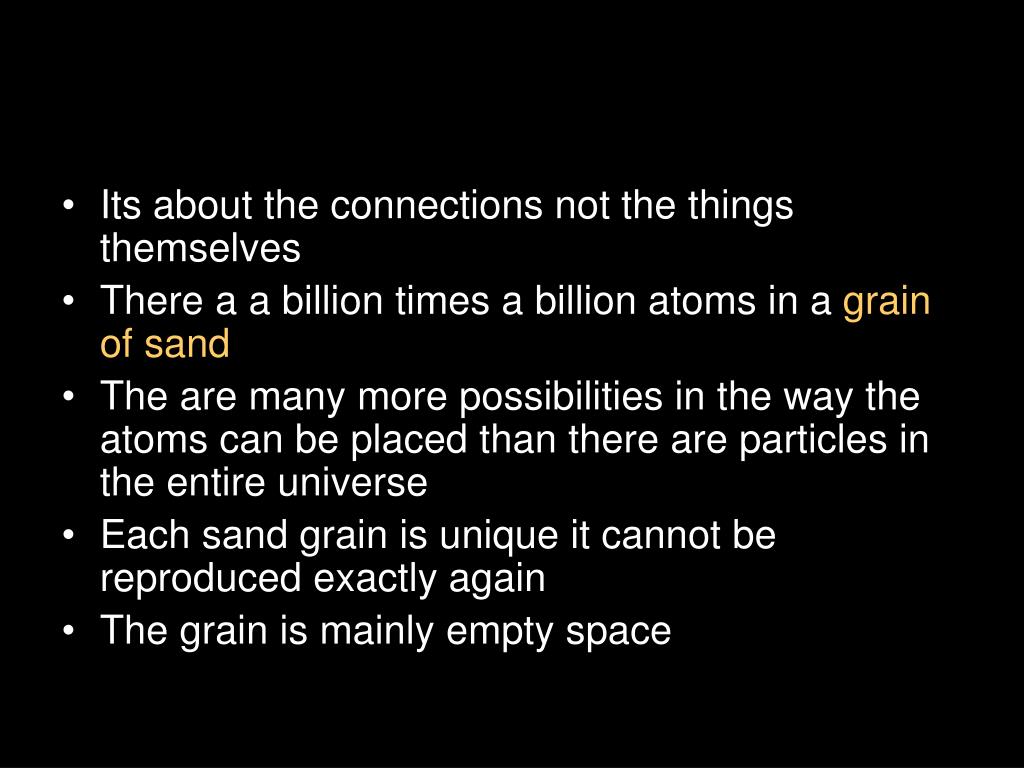 • Its about the connections not the things themselves
• There a a billion times a billion atoms in a grain of sand
• The are many more possibilities in the way the atoms can be placed than there are particles in the entire universe
• Each sand grain is unique it cannot be reproduced exactly again
• The grain is mainly empty space